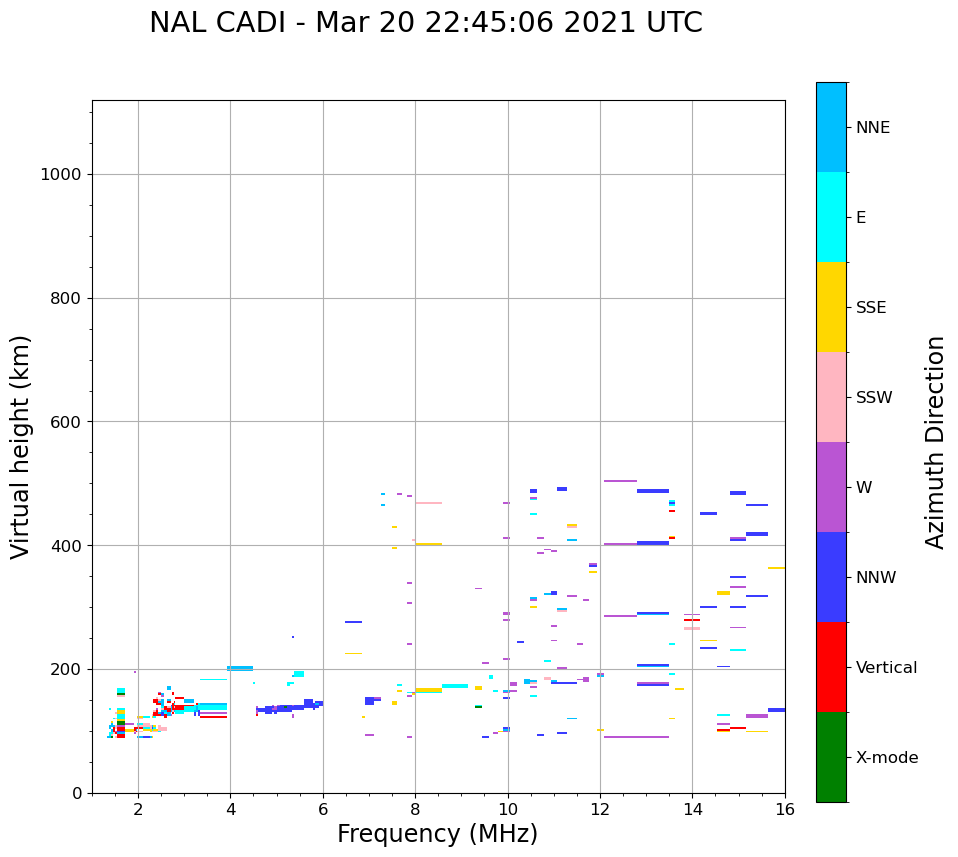 NAL CADI - Mar 20 22:45:06 2021 UTC

Virtual height (km)

1000
800
600
400
200
0

2
4
6
8
10
12
14
16

Frequency (MHz)

NNE
E
SSE
SSW
W
NNW
Vertical
X-mode

Azimuth Direction